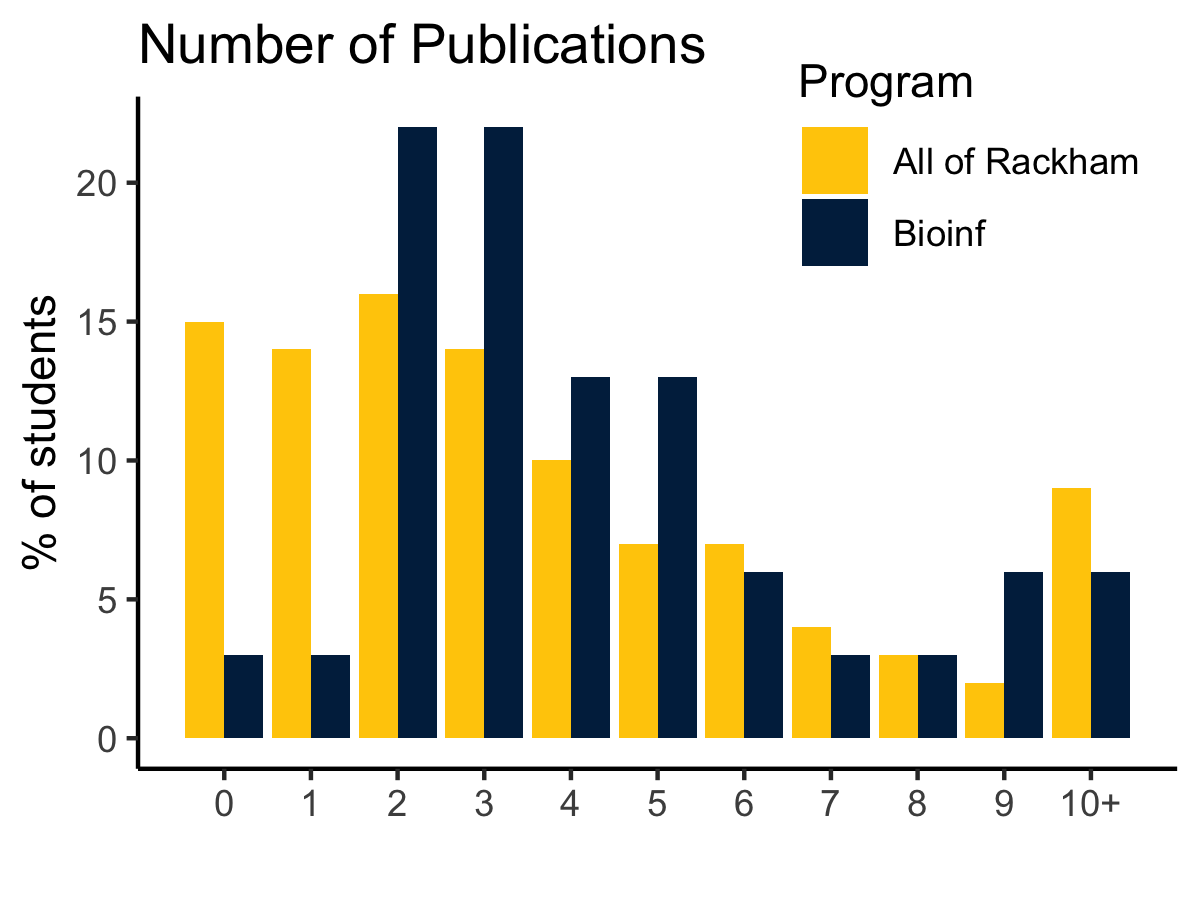 Number of Publications

Program
All of Rackham
Bioinf

% of students

20
15
10
5
0

0 1 2 3 4 5 6 7 8 9 10+